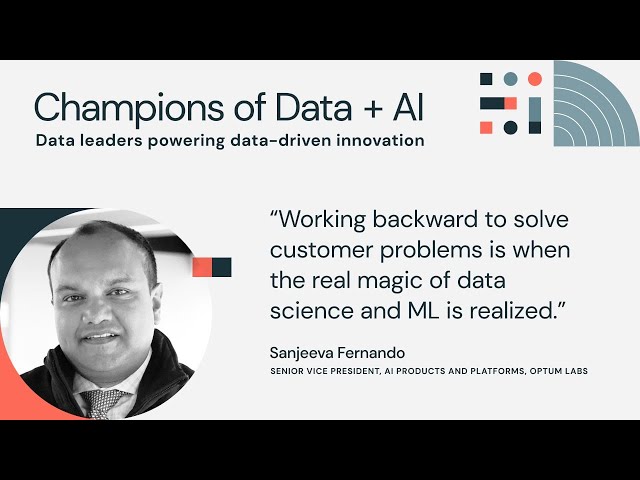 Champions of Data + AI
Data leaders powering data-driven innovation

“Working backward to solve customer problems is when the real magic of data science and ML is realized.”

Sanjeeva Fernando
SENIOR VICE PRESIDENT, AI PRODUCTS AND PLATFORMS, OPTUM LABS